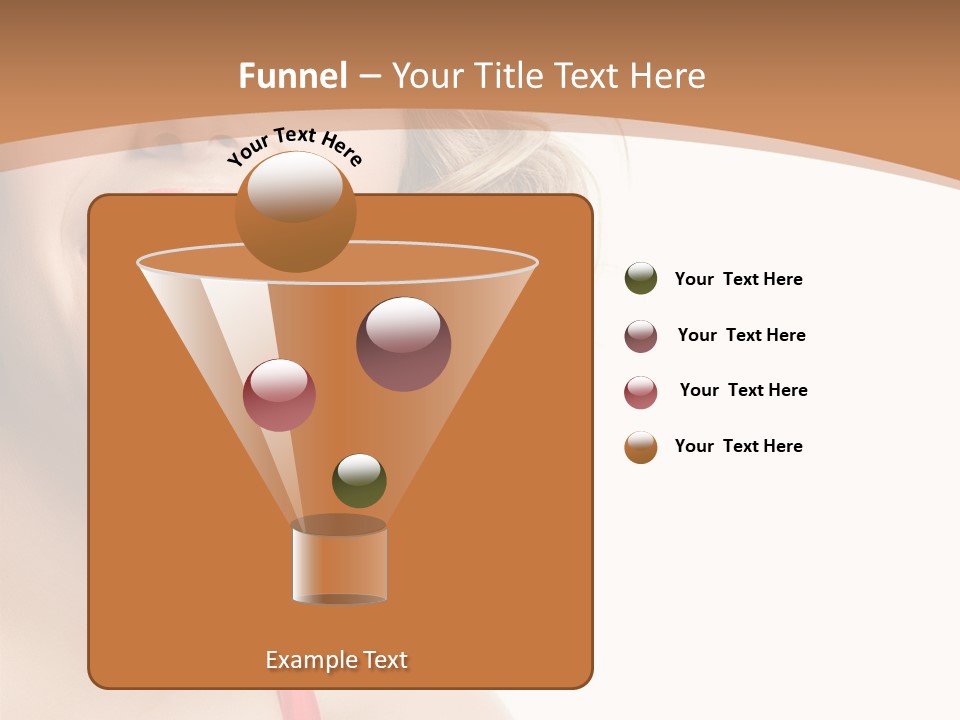 Funnel – Your Title Text Here

Your Text Here

Example Text

Your Text Here

Your Text Here

Your Text Here

Your Text Here